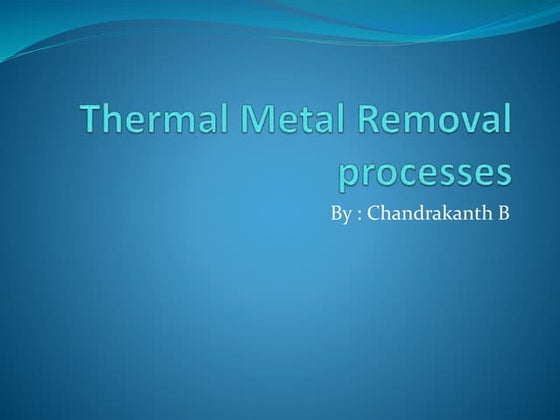 Thermal Metal Removal processes

By : Chandrakanth B